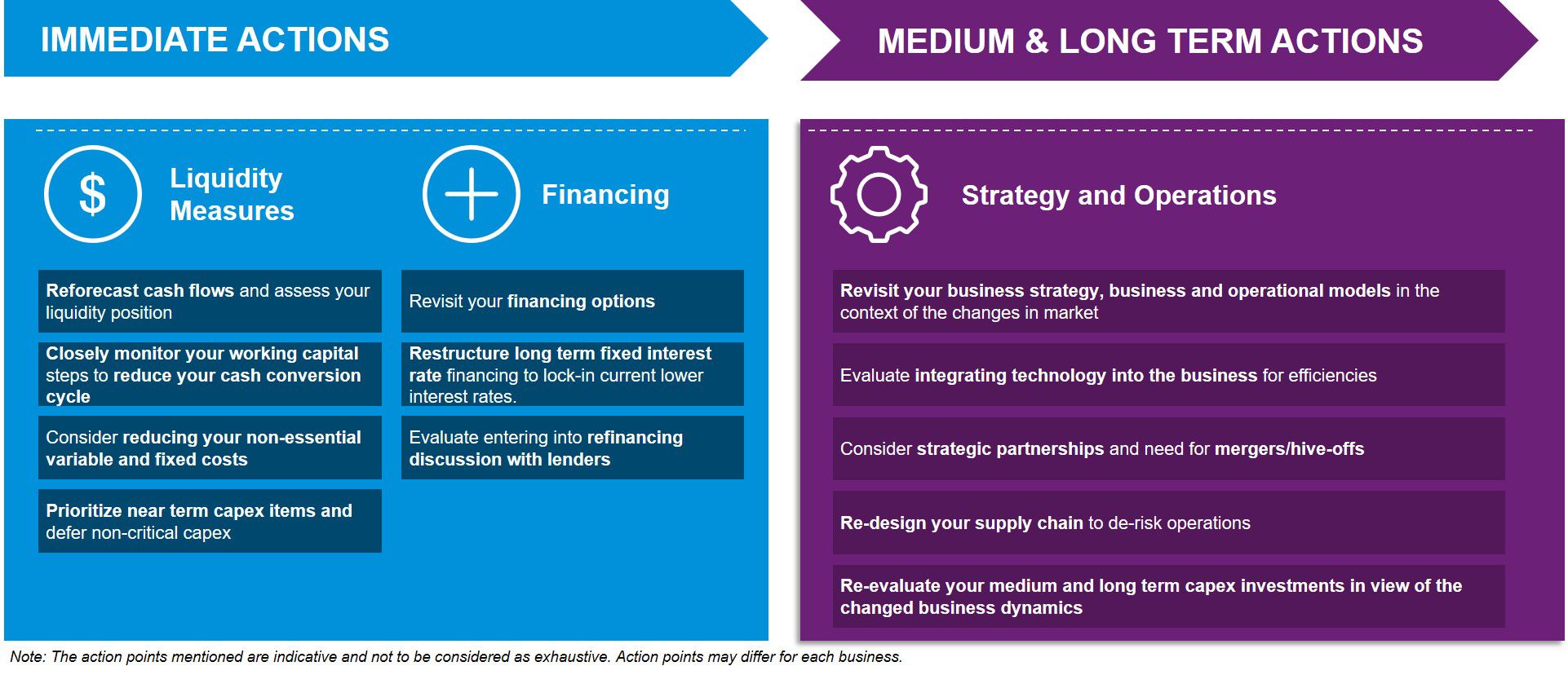 IMMEDIATE ACTIONS

$ Liquidity Measures

Reforecast cash flows and assess your liquidity position

Closely monitor your working capital steps to reduce your cash conversion cycle

Consider reducing your non-essential variable and fixed costs

Prioritize near term capex items and defer non-critical capex

Financing

Revisit your financing options

Restructure long term fixed interest rate financing to lock-in current lower interest rates.

Evaluate entering into refinancing discussion with lenders

MEDIUM & LONG TERM ACTIONS

Strategy and Operations

Revisit your business strategy, business and operational models in the context of the changes in market

Evaluate integrating technology into the business for efficiencies

Consider strategic partnerships and need for mergers/hive-offs

Re-design your supply chain to de-risk operations

Re-evaluate your medium and long term capex investments in view of the changed business dynamics

Note: The action points mentioned are indicative and not to be considered as exhaustive. Action points may differ for each business.